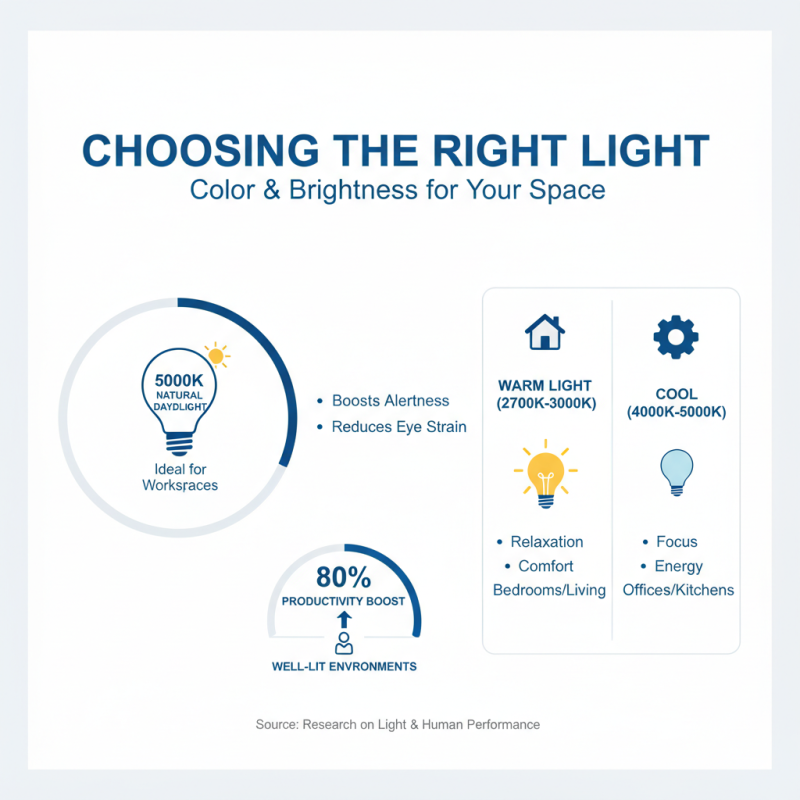 CHOOSING THE RIGHT LIGHT
Color & Brightness for Your Space

5000K
NATURAL
DAYDLIGHT

Ideal for
Worksraces

• Boosts Alertness
• Reduces Eye Strain

80%
PRODUCTIVITY BOOST

WELL-LIT ENVRONMENTS

WARM LIGHT
(2700K-3000K)

• Relaxation
• Comfort
Bedrooms/Living

COOL
(4000K-5000K)

• Focus
• Energy
Offices/Kitchens

Source: Research on Light & Human Performance